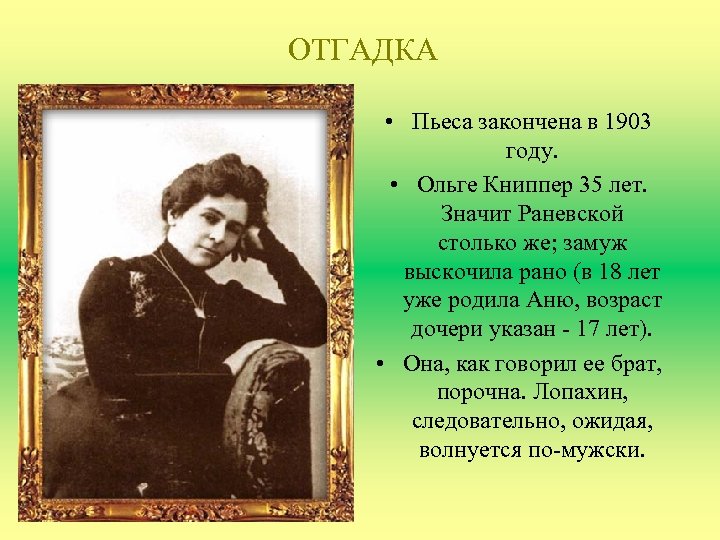 ОТГАДКА

• Пьеса закончена в 1903 году.

• Ольге Книппер 35 лет. Значит Раневской столько же; замуж выскочила рано (в 18 лет уже родила Аню, возраст дочери указан - 17 лет).

• Она, как говорил ее брат, порочна. Лопахин, следовательно, ожидая, волнуется по-мужски.